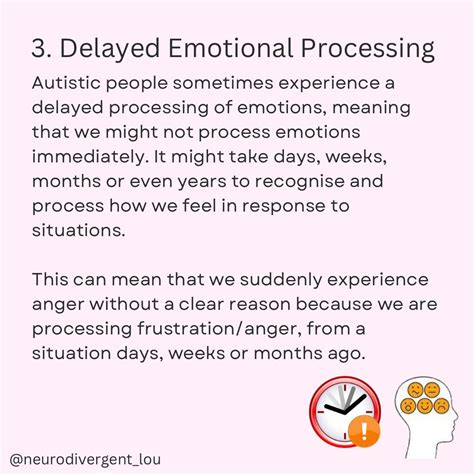 3. Delayed Emotional Processing

Autistic people sometimes experience a delayed processing of emotions, meaning that we might not process emotions immediately. It might take days, weeks, months or even years to recognise and process how we feel in response to situations.

This can mean that we suddenly experience anger without a clear reason because we are processing frustration/anger, from a situation days, weeks or months ago.

!

@neurodivergent_lou